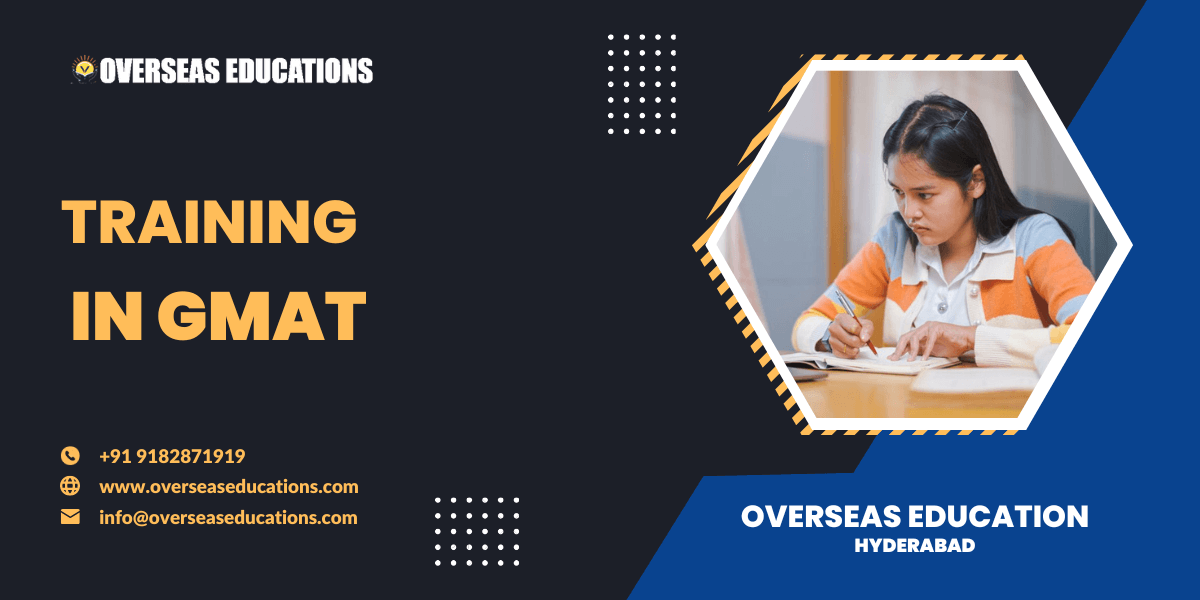 OVERSEAS EDUCATIONS

TRAINING IN GMAT

+91 9182871919
www.overseaseducations.com
info@overseaseducations.com

OVERSEAS EDUCATION
HYDERABAD